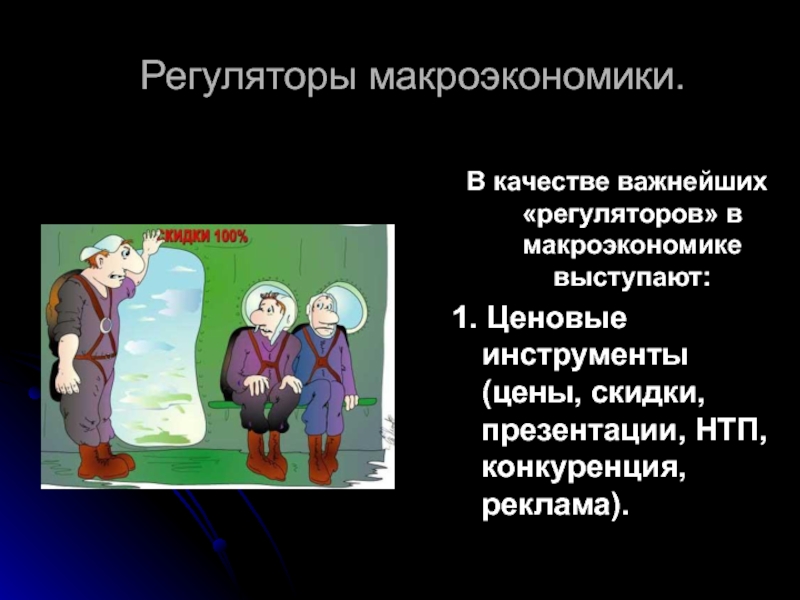 Регуляторы макроэкономики.

СКИДКИ 100%

В качестве важнейших «регуляторов» в макроэкономике выступают:

1. Ценовые инструменты (цены, скидки, презентации, НТП, конкуренция, реклама).